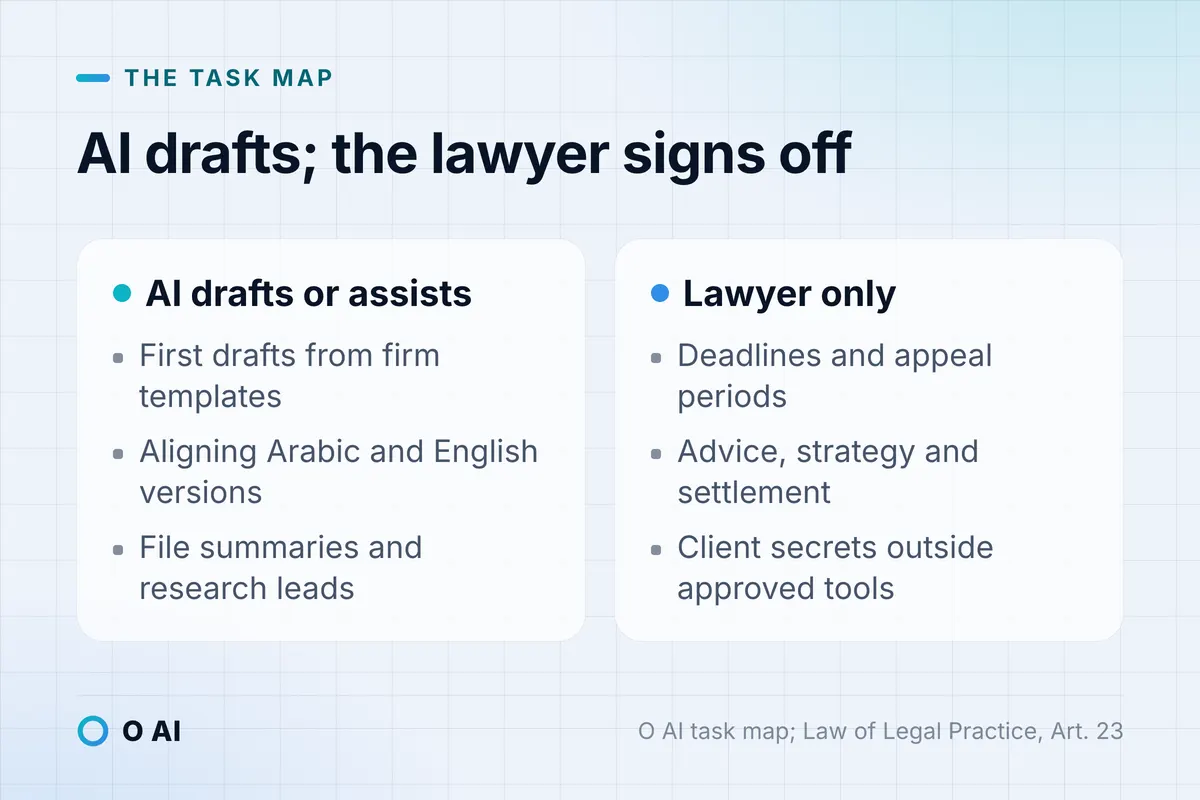 THE TASK MAP

AI drafts; the lawyer signs off

AI drafts or assists

• First drafts from firm templates
• Aligning Arabic and English versions
• File summaries and research leads

Lawyer only

• Deadlines and appeal periods
• Advice, strategy and settlement
• Client secrets outside approved tools

O AI

O AI task map; Law of Legal Practice, Art. 23